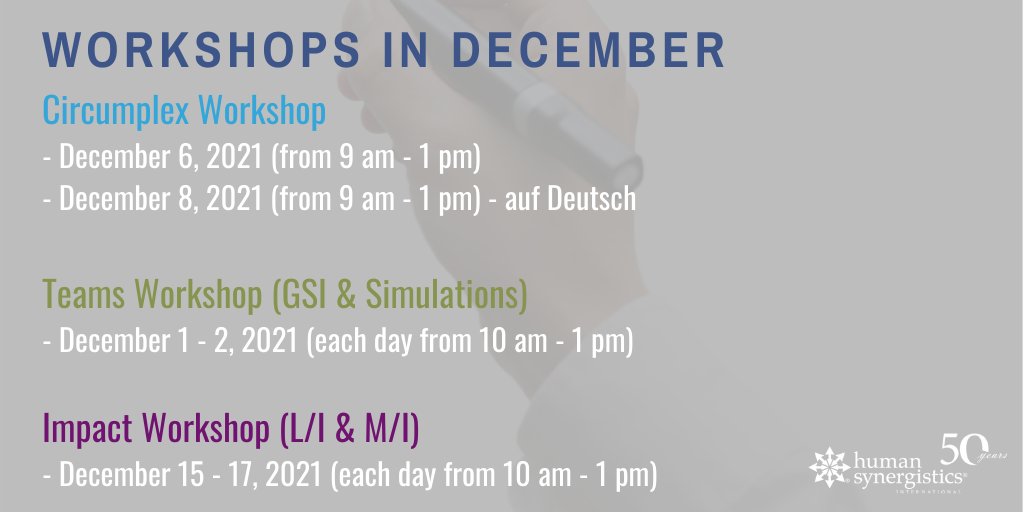 WORKSHOPS IN DECEMBER

Circumplex Workshop
- December 6, 2021 (from 9 am - 1 pm)
- December 8, 2021 (from 9 am - 1 pm) - auf Deutsch

Teams Workshop (GSI & Simulations)
- December 1 - 2, 2021 (each day from 10 am - 1 pm)

Impact Workshop (L/I & M/I)
- December 15 - 17, 2021 (each day from 10 am - 1 pm)

human synergistics® INTERNATIONAL

50 years